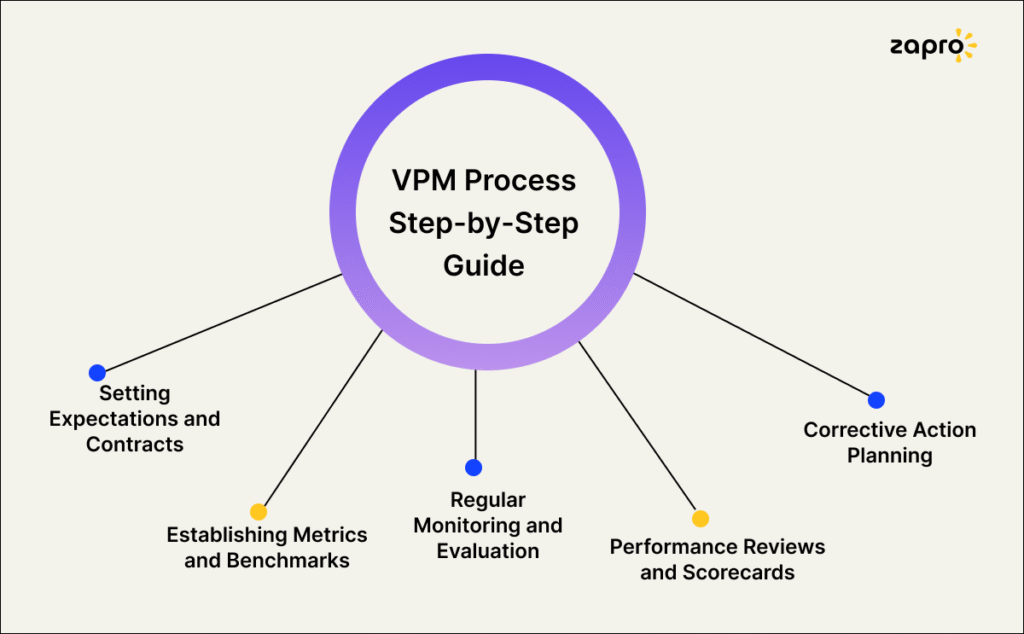 zapro

VPM Process Step-by-Step Guide

Setting Expectations and Contracts

Establishing Metrics and Benchmarks

Regular Monitoring and Evaluation

Performance Reviews and Scorecards

Corrective Action Planning